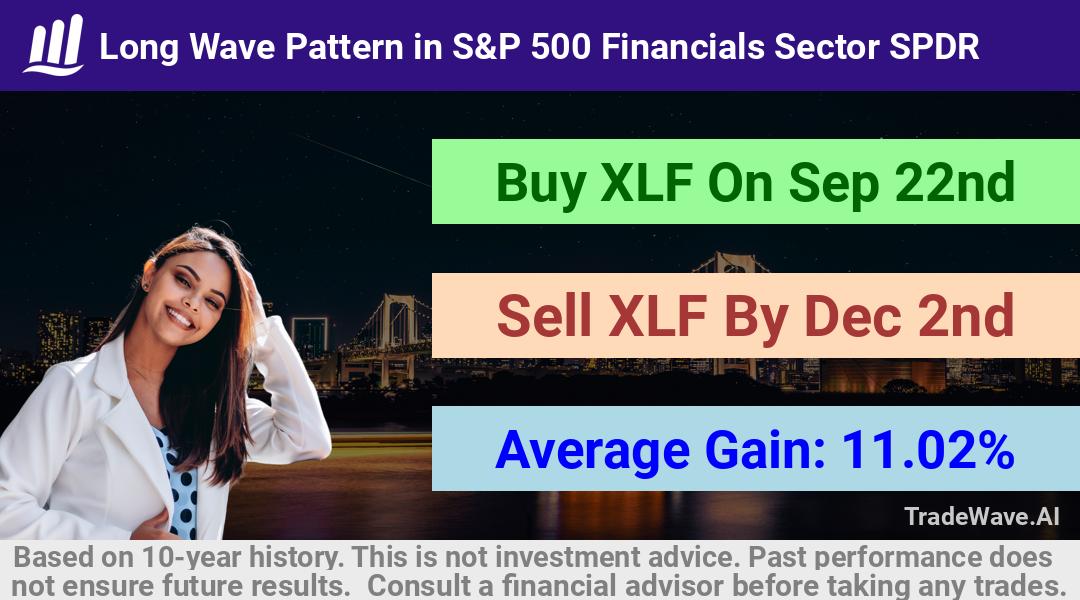 Long Wave Pattern in S&P 500 Financials Sector SPDR

Buy XLF On Sep 22nd

Sell XLF By Dec 2nd

Average Gain: 11.02%

TradeWave.AI

Based on 10-year history. This is not investment advice. Past performance does not ensure future results. Consult a financial advisor before taking any trades.